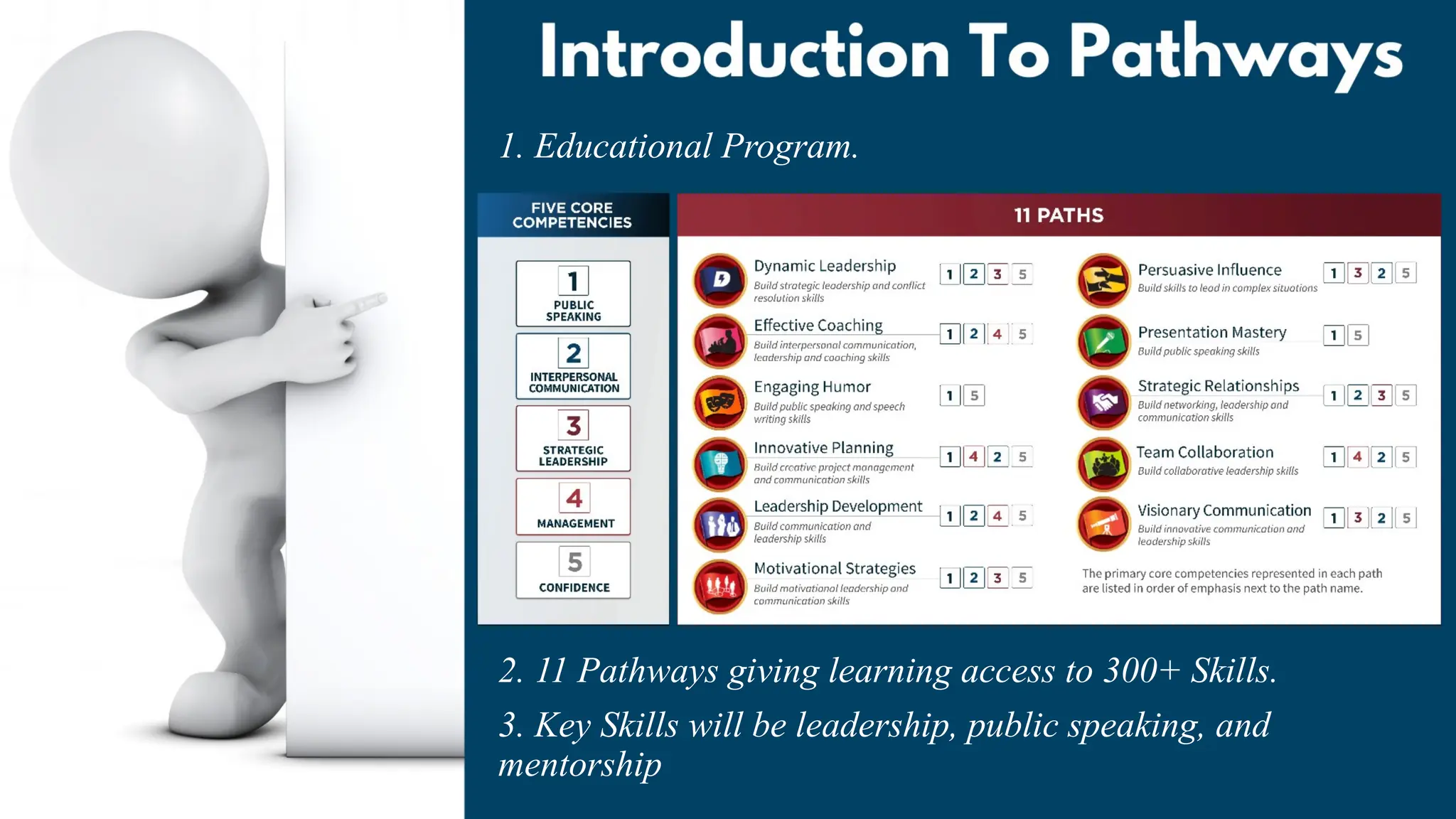 Introduction To Pathways

1. Educational Program.

FIVE CORE COMPETENCIES

1 PUBLIC SPEAKING

2 INTERPERSONAL COMMUNICATION

3 STRATEGIC LEADERSHIP

4 MANAGEMENT

5 CONFIDENCE

11 PATHS

Dynamic Leadership
Build strategic leadership and conflict resolution skills
1 2 3 5

Effective Coaching
Build interpersonal communication, leadership and coaching skills
1 2 4 5

Engaging Humor
Build public speaking and speech writing skills
1 5

Innovative Planning
Build creative project management and communication skills
1 4 2 5

Leadership Development
Build communication and leadership skills
1 2 4 5

Motivational Strategies
Build motivational leadership and communication skills
1 2 3 5

Persuasive Influence
Build skills to lead in complex situations
1 3 2 5

Presentation Mastery
Build public speaking skills
1 5

Strategic Relationships
Build networking, leadership and communication skills
1 2 3 5

Team Collaboration
Build collaborative leadership skills
1 4 2 5

Visionary Communication
Build innovative communication and leadership skills
1 3 2 5

The primary core competencies represented in each path are listed in order of emphasis next to the path name.

2. 11 Pathways giving learning access to 300+ Skills.

3. Key Skills will be leadership, public speaking, and mentorship